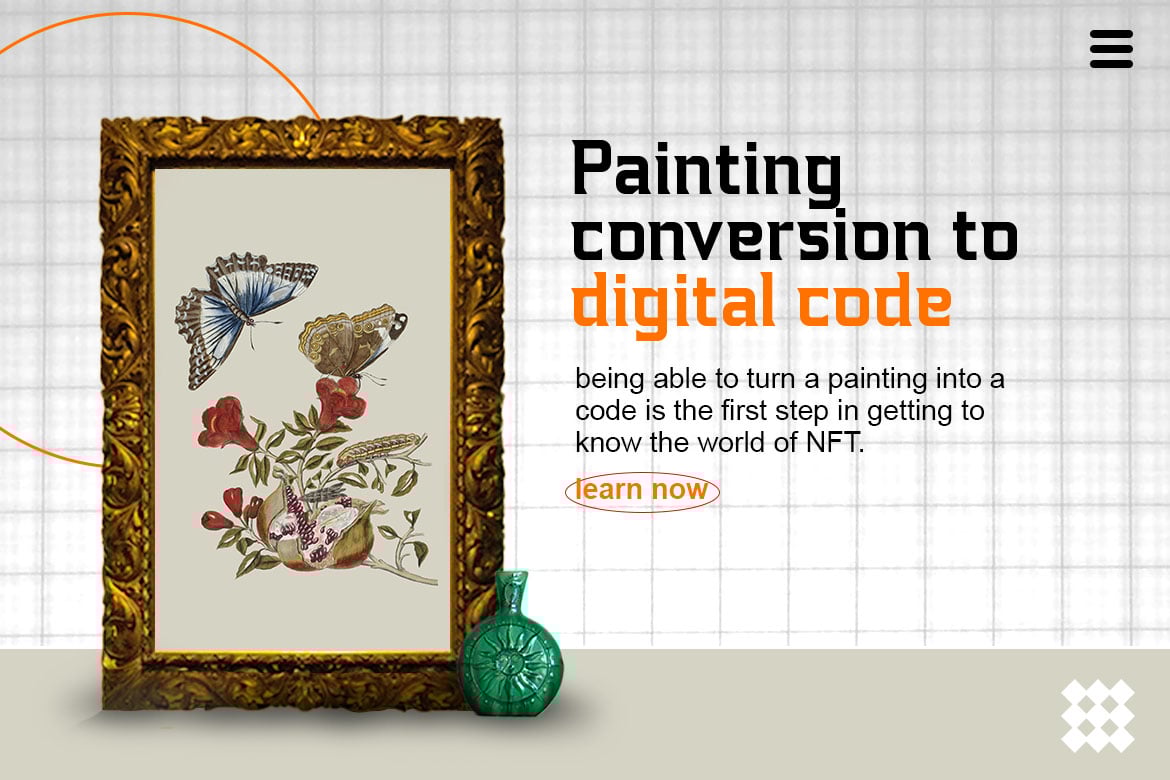 Painting conversion to digital code

being able to turn a painting into a code is the first step in getting to know the world of NFT.

learn now